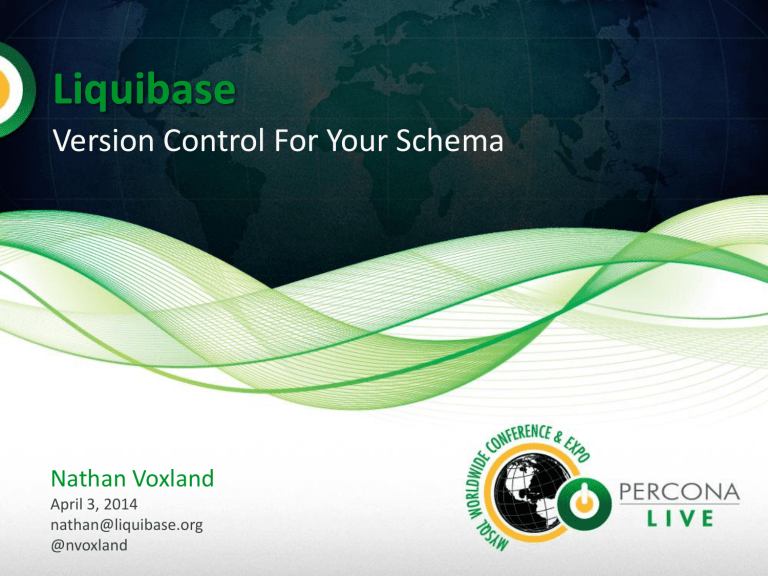 Liquibase

Version Control For Your Schema

Nathan Voxland
April 3, 2014
nathan@liquibase.org
@nvoxland

MYSQL WORLDWIDE CONFERENCE & EXPO

PERCONA LIVE